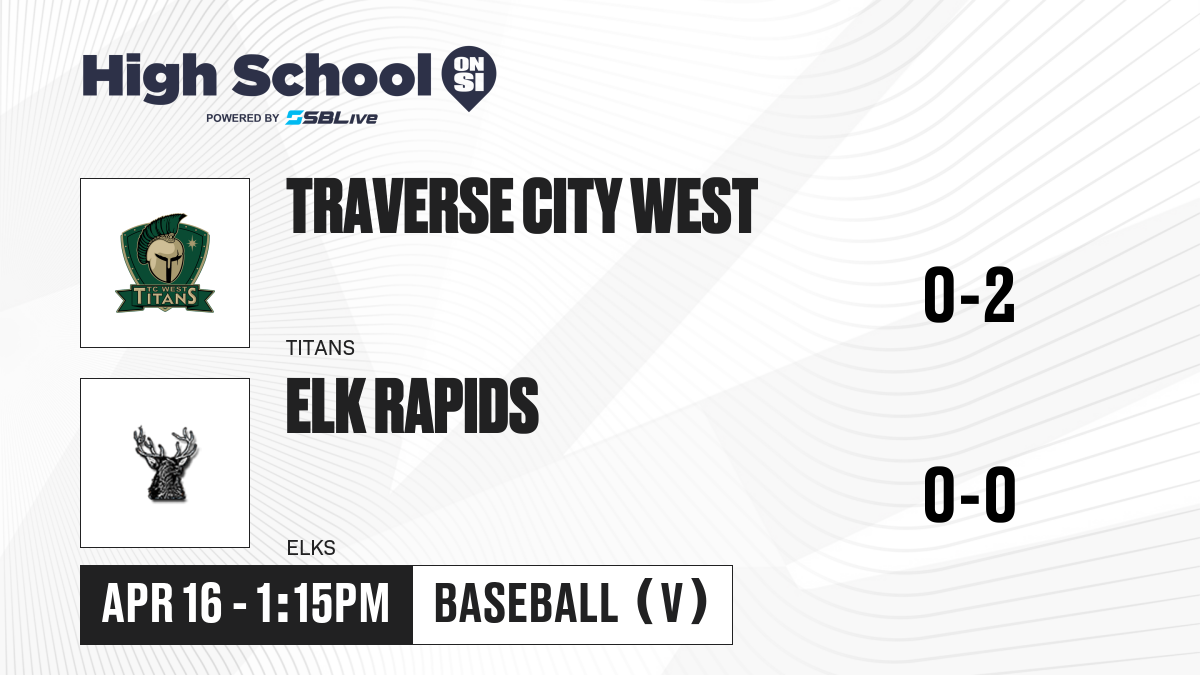 High School ON SI
POWERED BY SBLive

TC WEST TITANS

TRAVERSE CITY WEST

TITANS

0-2

ELK RAPIDS

ELKS

0-0

APR 16 - 1:15PM

BASEBALL (V)